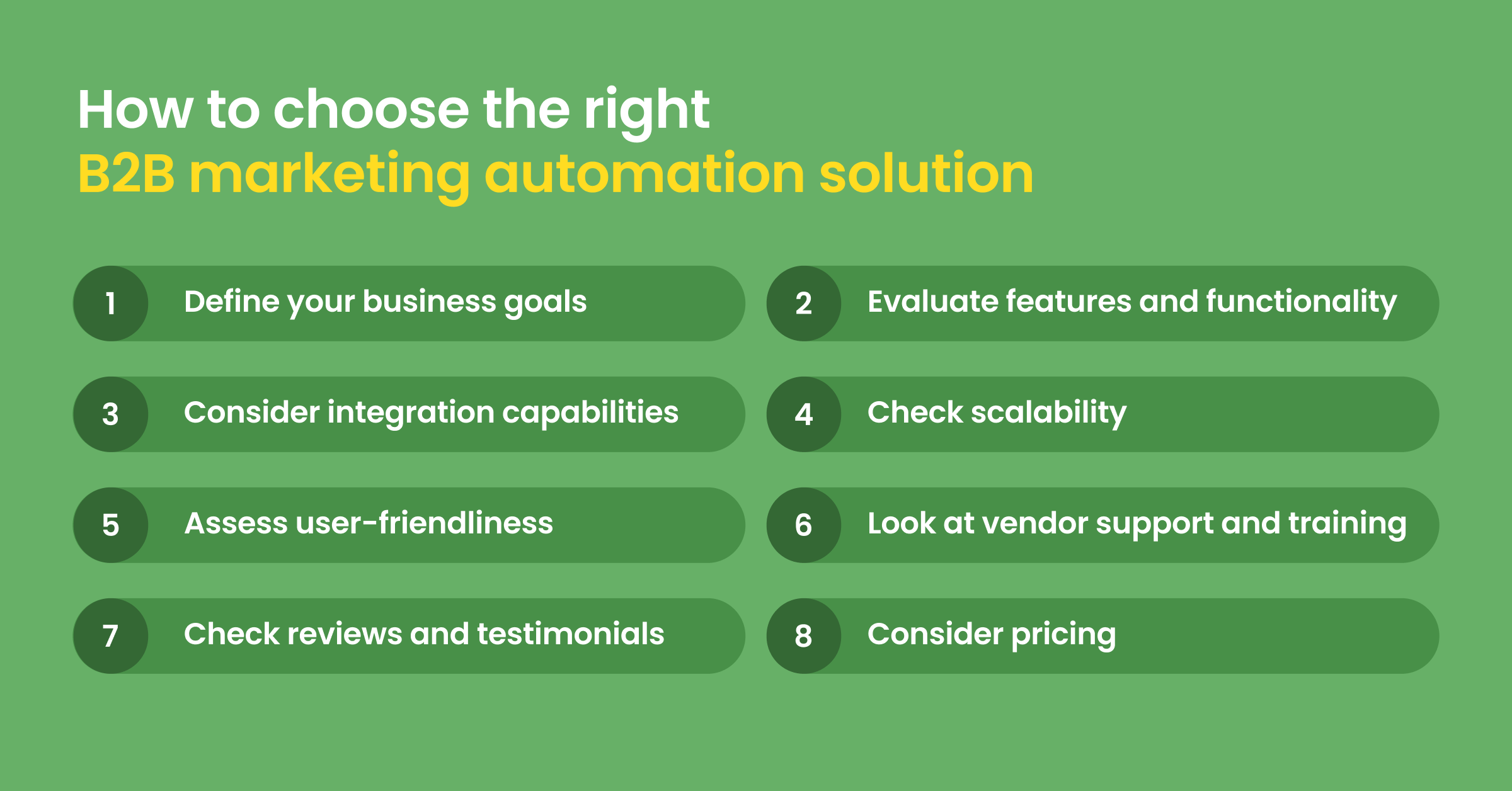 How to choose the right
B2B marketing automation solution

1 Define your business goals

2 Evaluate features and functionality

3 Consider integration capabilities

4 Check scalability

5 Assess user-friendliness

6 Look at vendor support and training

7 Check reviews and testimonials

8 Consider pricing